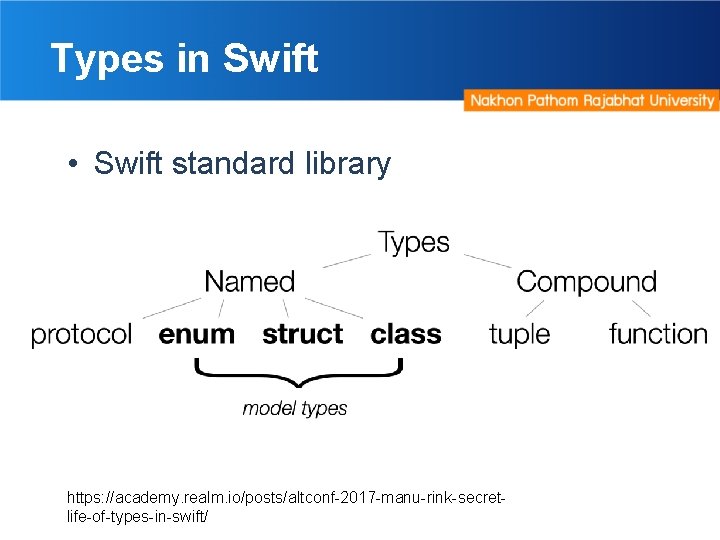 Types in Swift

Nakhon Pathom Rajabhat University

• Swift standard library

Types

Named

Compound

protocol enum struct class tuple function

model types

https://academy.realm.io/posts/altconf-2017-manu-rink-secret-life-of-types-in-swift/